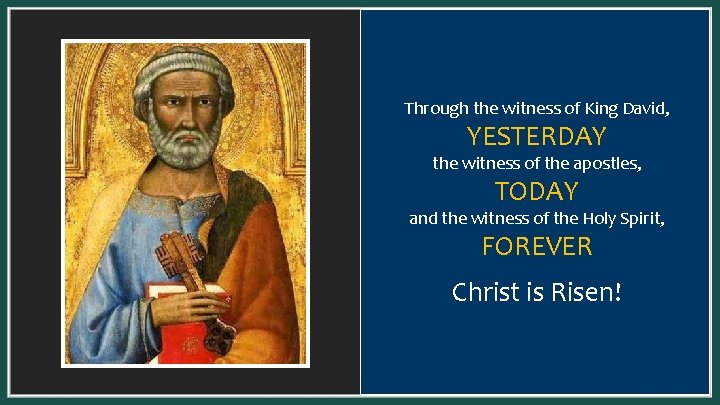 Through the witness of King David,
YESTERDAY
the witness of the apostles,
TODAY
and the witness of the Holy Spirit,
FOREVER

Christ is Risen!